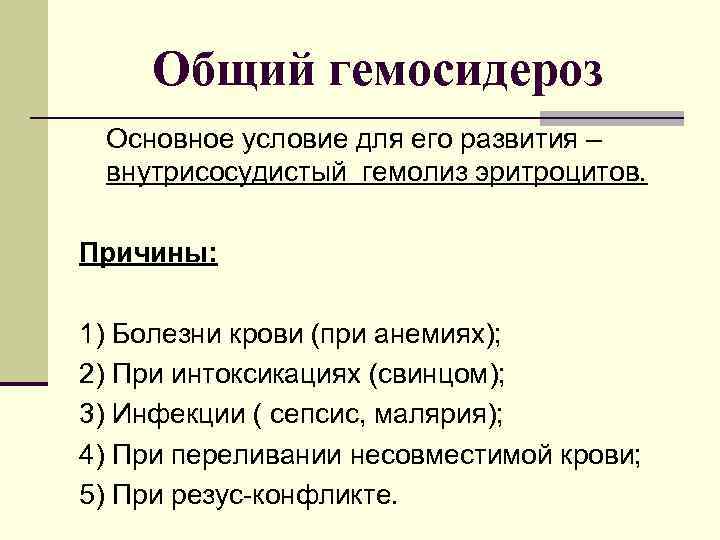 Общий гемосидероз

Основное условие для его развития – внутрисосудистый гемолиз эритроцитов.

Причины:

1) Болезни крови (при анемиях);
2) При интоксикациях (свинцом);
3) Инфекции ( сепсис, малярия);
4) При переливании несовместимой крови;
5) При резус-конфликте.